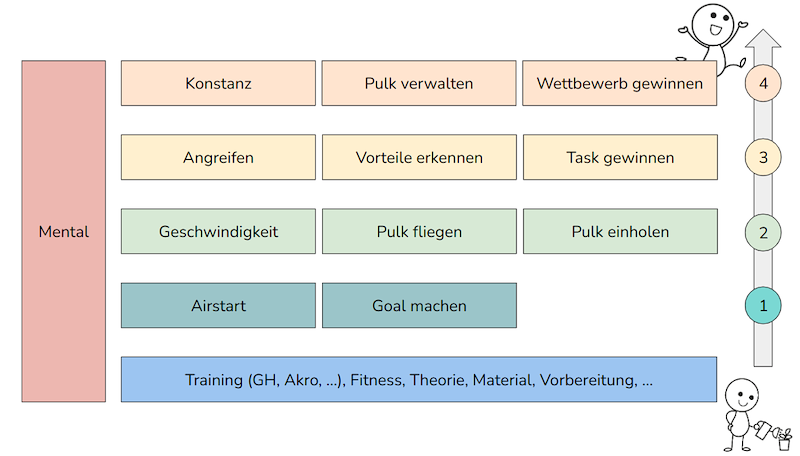 Mental

Konstanz

Pulk verwalten

Wettbewerb gewinnen

4

Angreifen

Vorteile erkennen

Task gewinnen

3

Geschwindigkeit

Pulk fliegen

Pulk einholen

2

Airstart

Goal machen

1

Training (GH, Akro, ...), Fitness, Theorie, Material, Vorbereitung, ...